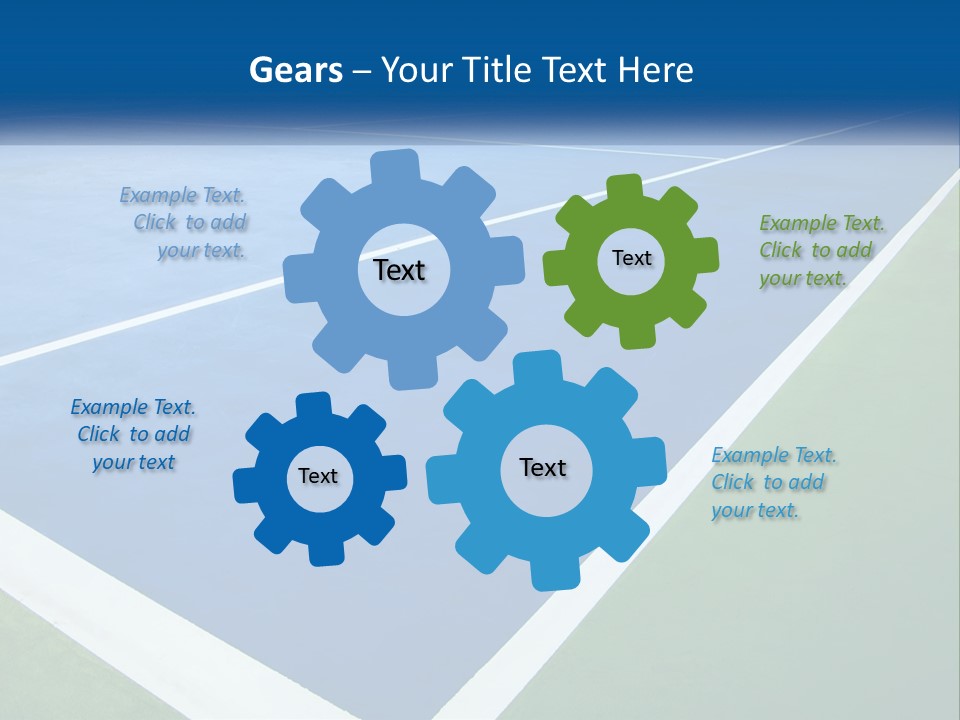 Gears – Your Title Text Here

Example Text. Click to add your text.

Text

Text

Example Text. Click to add your text.

Example Text. Click to add your text

Text

Text

Example Text. Click to add your text.